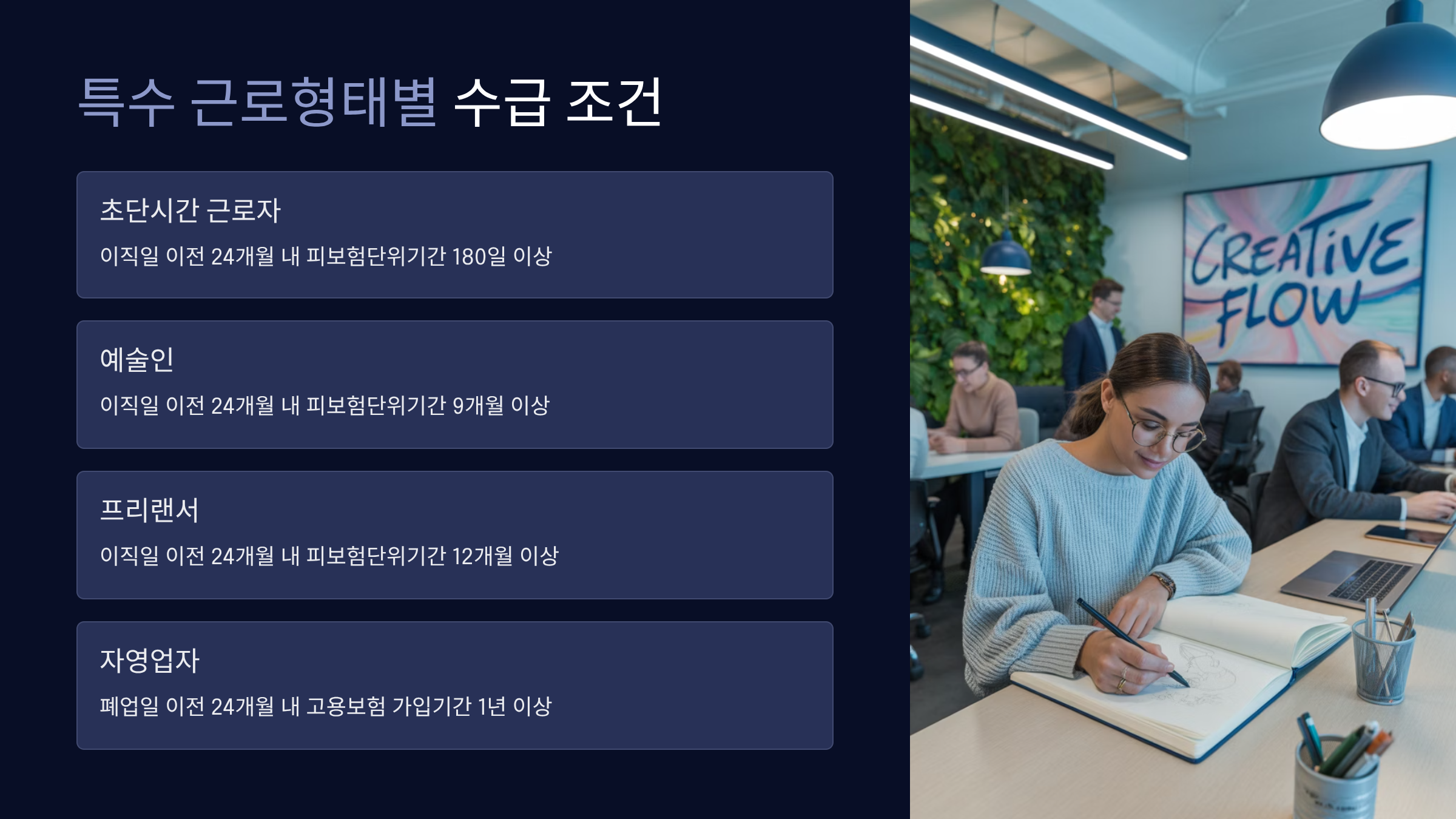 특수 근로형태별 수급 조건

초단시간 근로자

이직일 이전 24개월 내 피보험단위기간 180일 이상

예술인

이직일 이전 24개월 내 피보험단위기간 9개월 이상

프리랜서

이직일 이전 24개월 내 피보험단위기간 12개월 이상

자영업자

폐업일 이전 24개월 내 고용보험 가입기간 1년 이상

CREATIVE FLOW